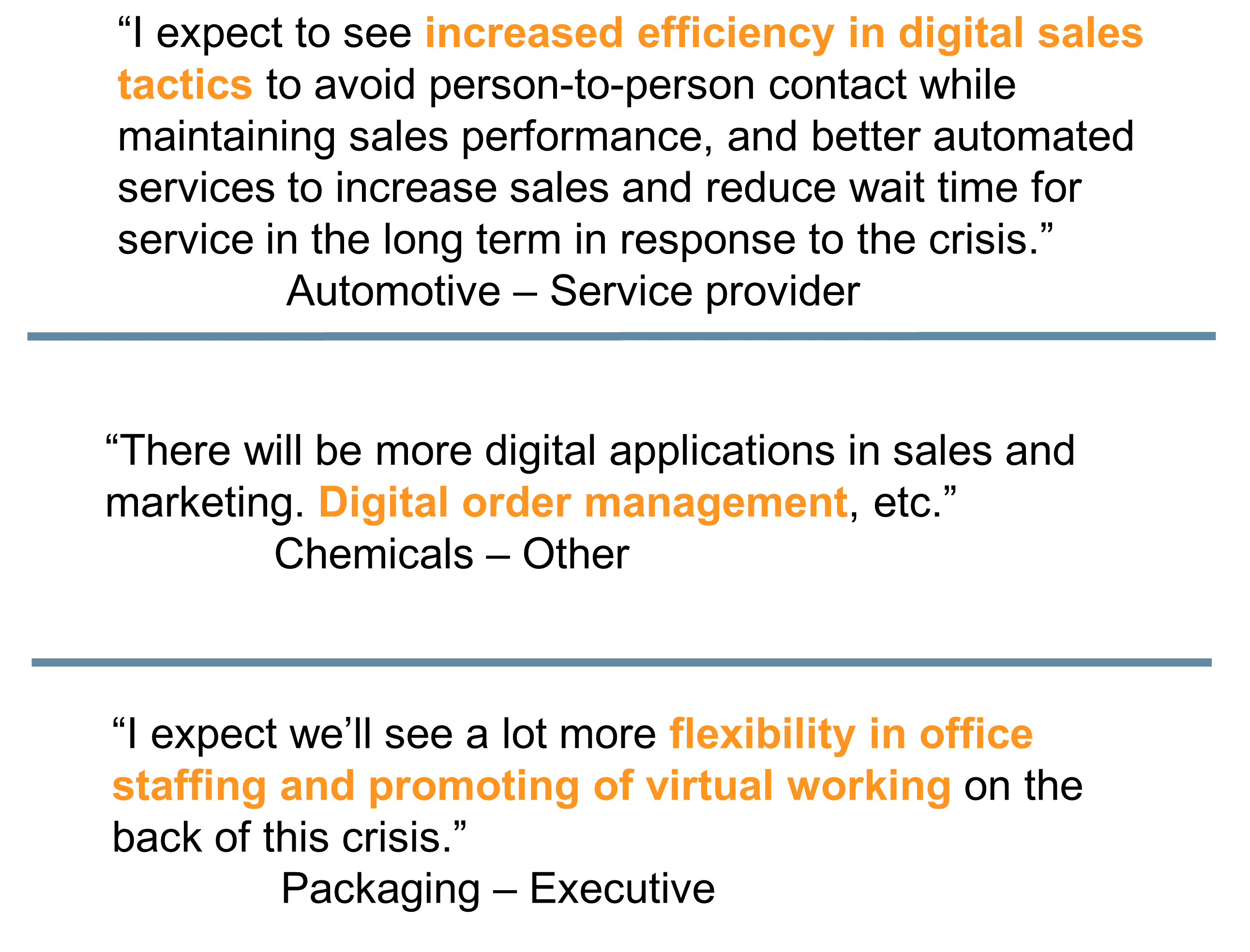 “I expect to see increased efficiency in digital sales tactics to avoid person-to-person contact while maintaining sales performance, and better automated services to increase sales and reduce wait time for service in the long term in response to the crisis.”

Automotive – Service provider

“There will be more digital applications in sales and marketing. Digital order management, etc.”

Chemicals – Other

“I expect we’ll see a lot more flexibility in office staffing and promoting of virtual working on the back of this crisis.”

Packaging – Executive